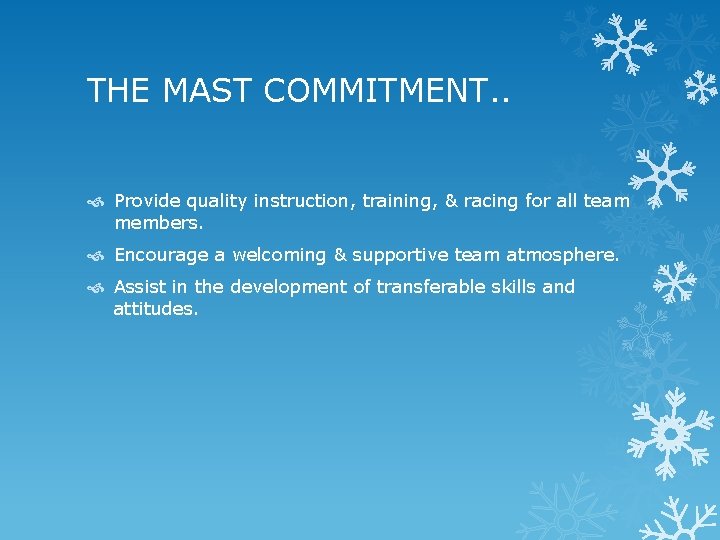 THE MAST COMMITMENT..

Provide quality instruction, training, & racing for all team members.

Encourage a welcoming & supportive team atmosphere.

Assist in the development of transferable skills and attitudes.